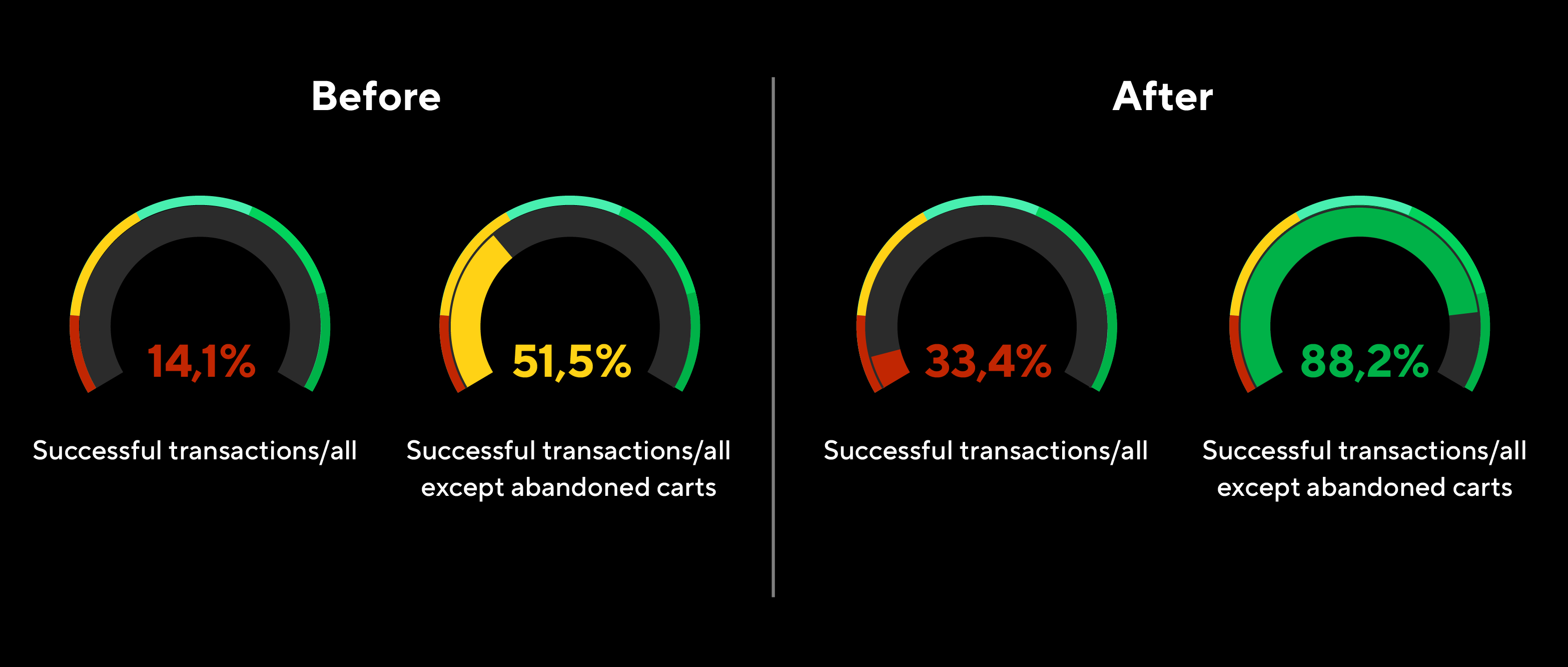 Before

14,1%

Successful transactions/all

51,5%

Successful transactions/all except abandoned carts

After

33,4%

Successful transactions/all

88,2%

Successful transactions/all except abandoned carts